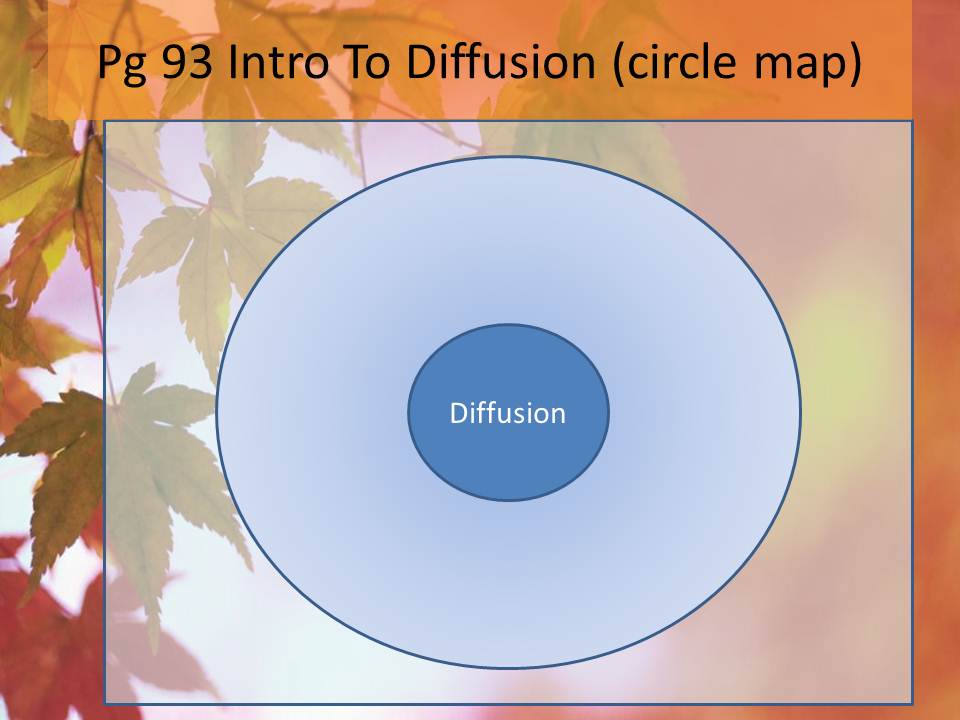 Pg 93 Intro To Diffusion (circle map)

Diffusion